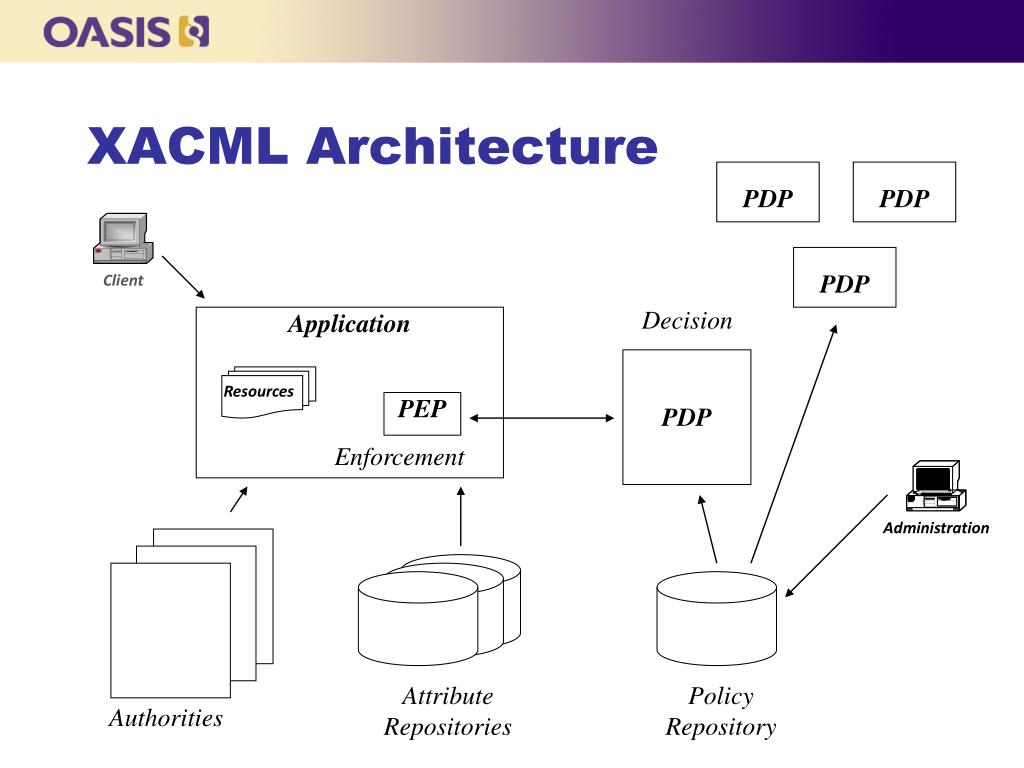 OASIS

XACML Architecture

PDP

PDP

PDP

Client

Application

Resources

PEP

Enforcement

Decision

PDP

Administration

Authorities

Attribute Repositories

Policy Repository